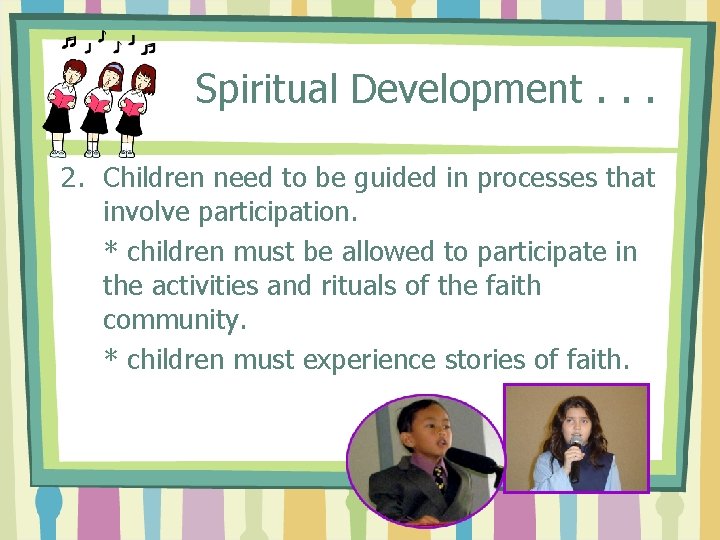 Spiritual Development . . .

2. Children need to be guided in processes that involve participation.

* children must be allowed to participate in the activities and rituals of the faith community.

* children must experience stories of faith.